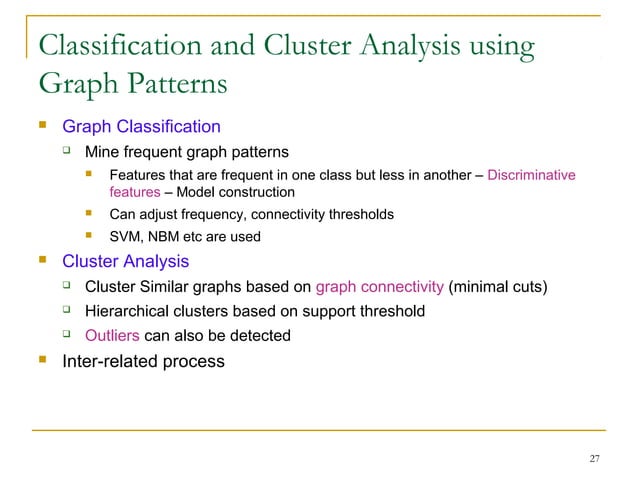 Classification and Cluster Analysis using Graph Patterns

Graph Classification

Mine frequent graph patterns

Features that are frequent in one class but less in another – Discriminative features – Model construction

Can adjust frequency, connectivity thresholds

SVM, NBM etc are used

Cluster Analysis

Cluster Similar graphs based on graph connectivity (minimal cuts)

Hierarchical clusters based on support threshold

Outliers can also be detected

Inter-related process

27